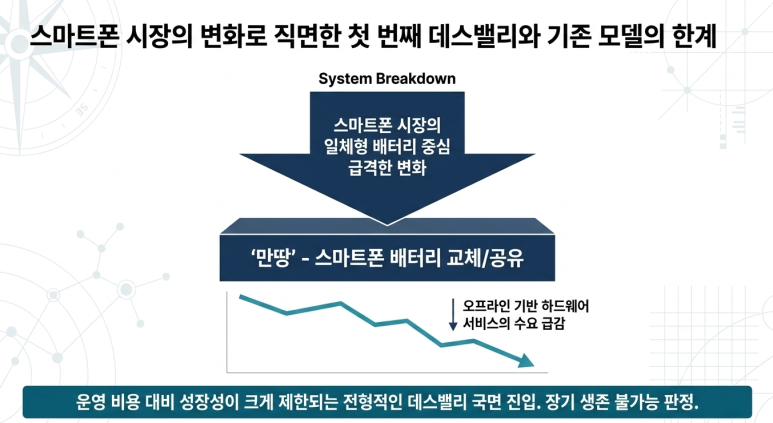 스마트폰 시장의 변화로 직면한 첫 번째 데스밸리와 기존 모델의 한계

System Breakdown

스마트폰 시장의
일체형 배터리 중심
급격한 변화

'만땅' - 스마트폰 배터리 교체/공유

오프라인 기반 하드웨어
서비스의 수요 급감

운영 비용 대비 성장성이 크게 제한되는 전형적인 데스밸리 국면 진입. 장기 생존 불가능 판정.